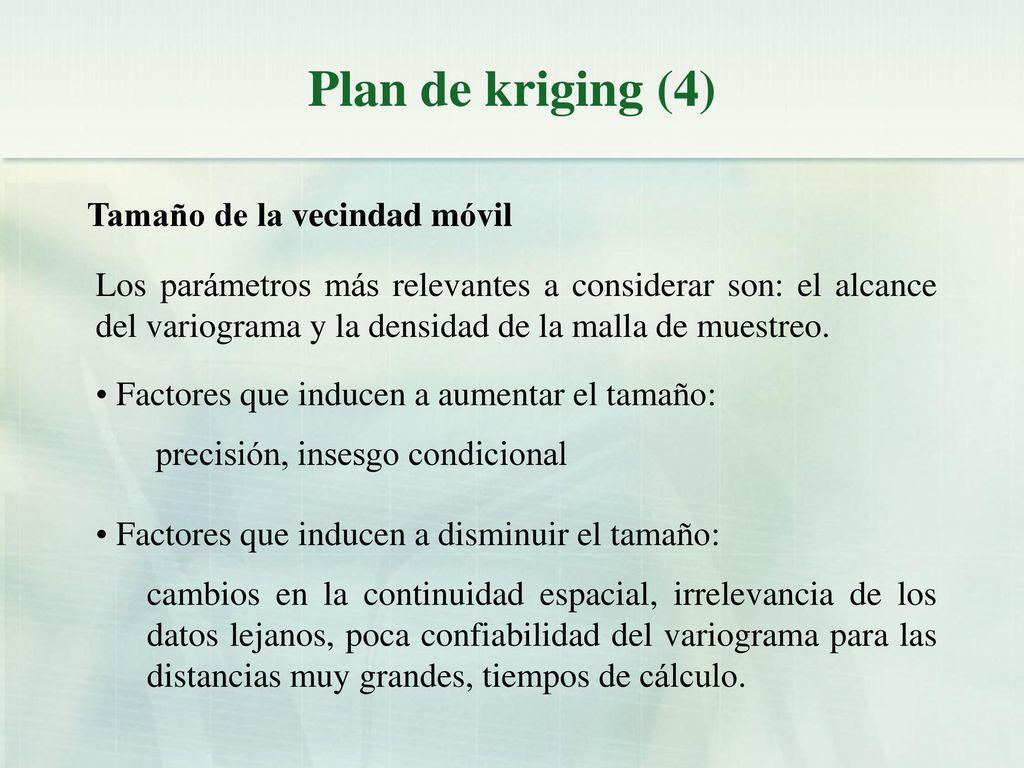 Plan de kriging (4)

Tamaño de la vecindad móvil

Los parámetros más relevantes a considerar son: el alcance del variograma y la densidad de la malla de muestreo.

• Factores que inducen a aumentar el tamaño:

precisión, insesgo condicional

• Factores que inducen a disminuir el tamaño:

cambios en la continuidad espacial, irrelevancia de los datos lejanos, poca confiabilidad del variograma para las distancias muy grandes, tiempos de cálculo.